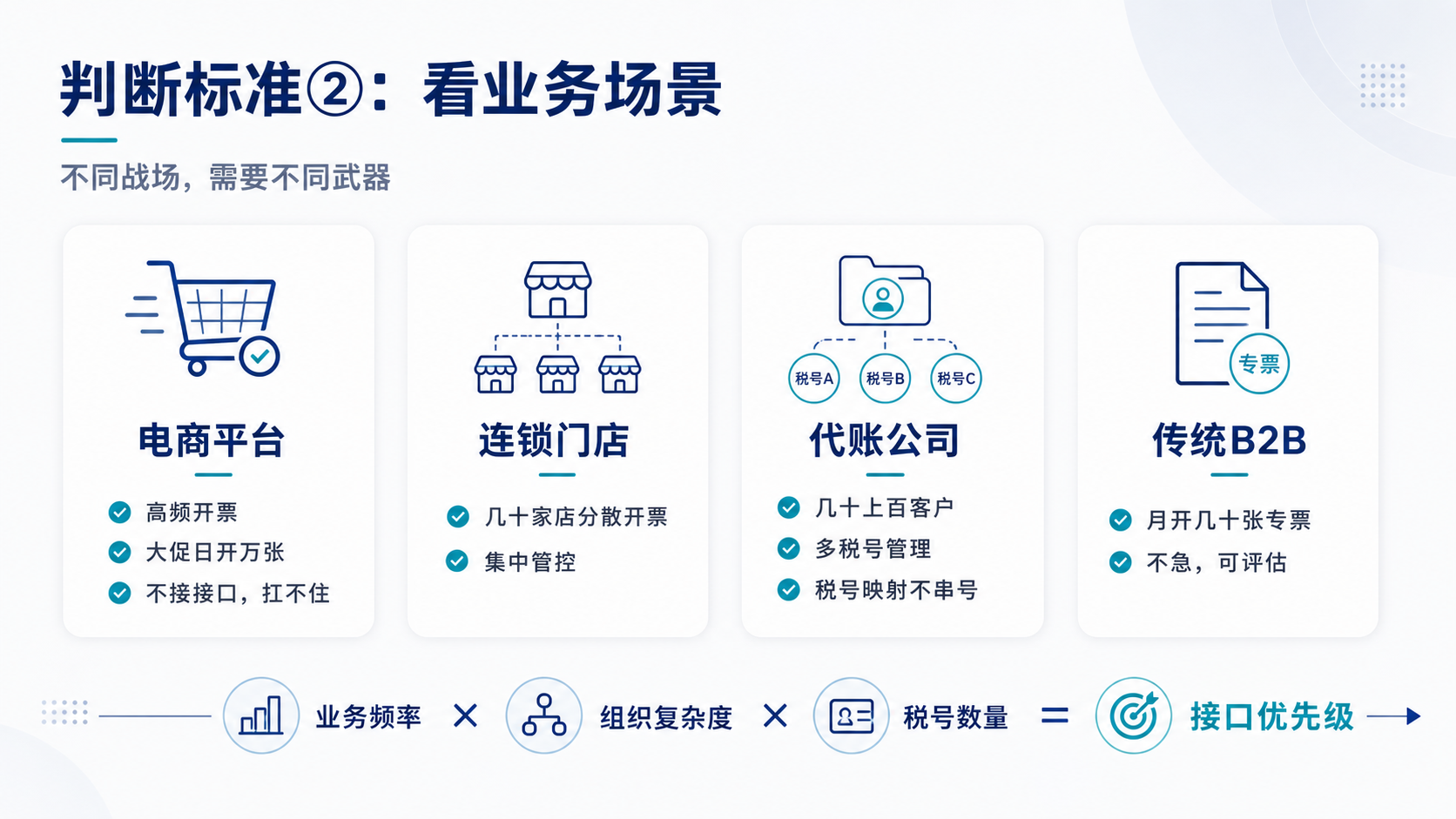 判断标准②：看业务场景

不同战场，需要不同武器

电商平台

高频开票
大促日开万张
不接接口，扛不住

连锁门店

几十家店分散开票
集中管控

税号A 税号B 税号C

代账公司

几十上百客户
多税号管理
税号映射不串号

专票

传统B2B

月开几十张专票
不急，可评估

业务频率 × 组织复杂度 × 税号数量 = 接口优先级